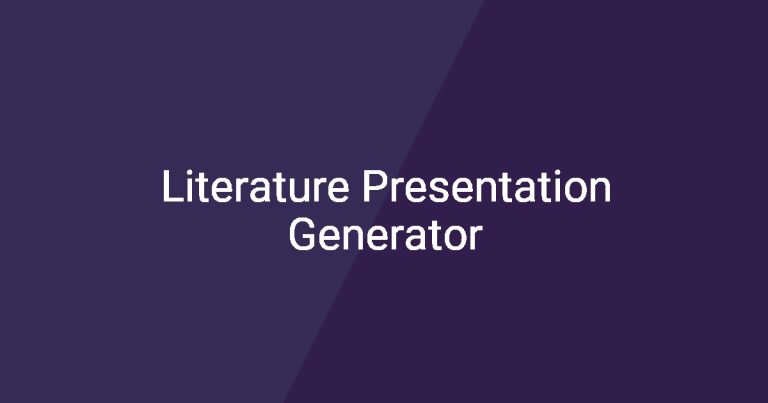 Literature Presentation Generator